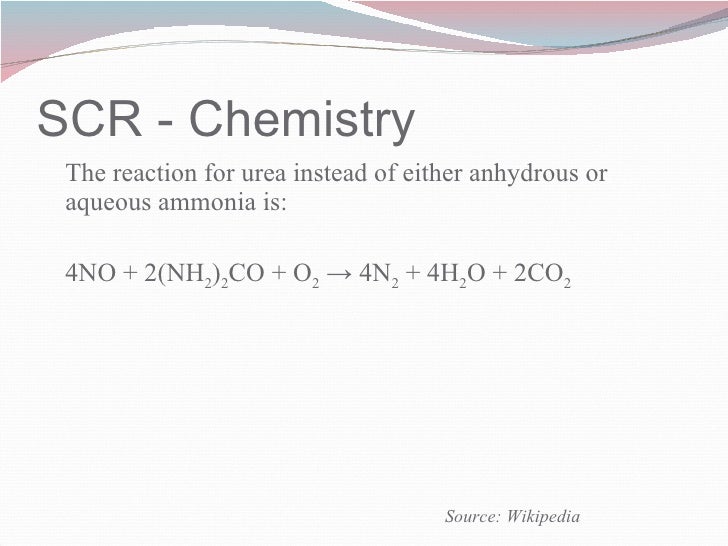 SCR - Chemistry

The reaction for urea instead of either anhydrous or aqueous ammonia is:

$4NO + 2(NH_2)_2CO + O_2 \rightarrow 4N_2 + 4H_2O + 2CO_2$

Source: Wikipedia